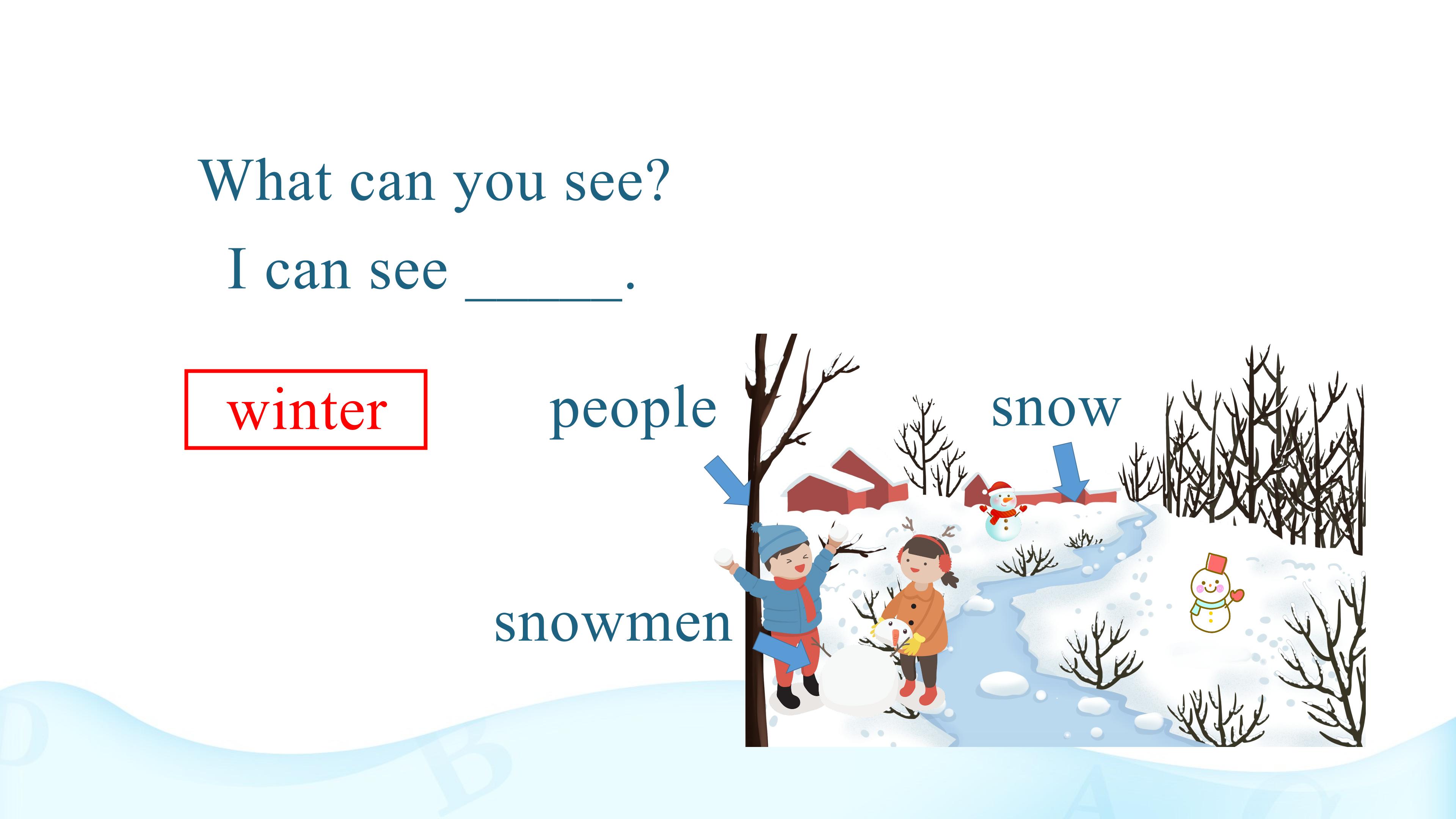 What can you see?

I can see ____.

winter

people

snow

snowmen